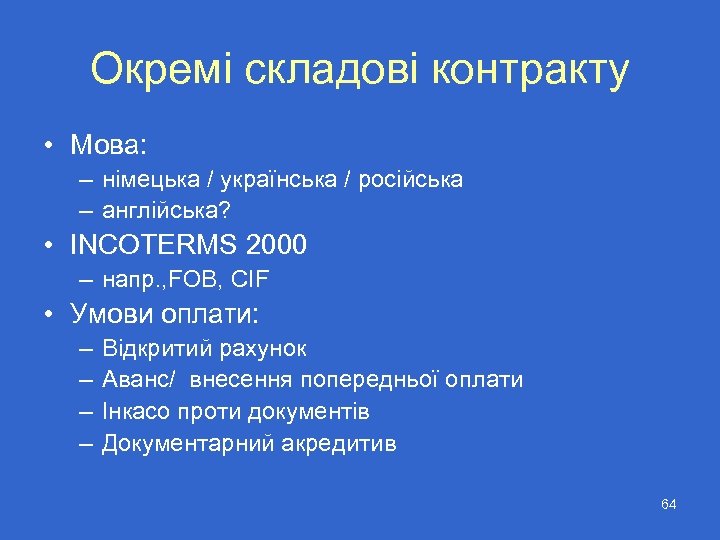 Окремі складові контракту

• Мова:
– німецька / українська / російська
– англійська?
• INCOTERMS 2000
– напр.,FOB, CIF
• Умови оплати:
– Відкритий рахунок
– Аванс/ внесення попередньої оплати
– Інкасо проти документів
– Документарний акредитив

64